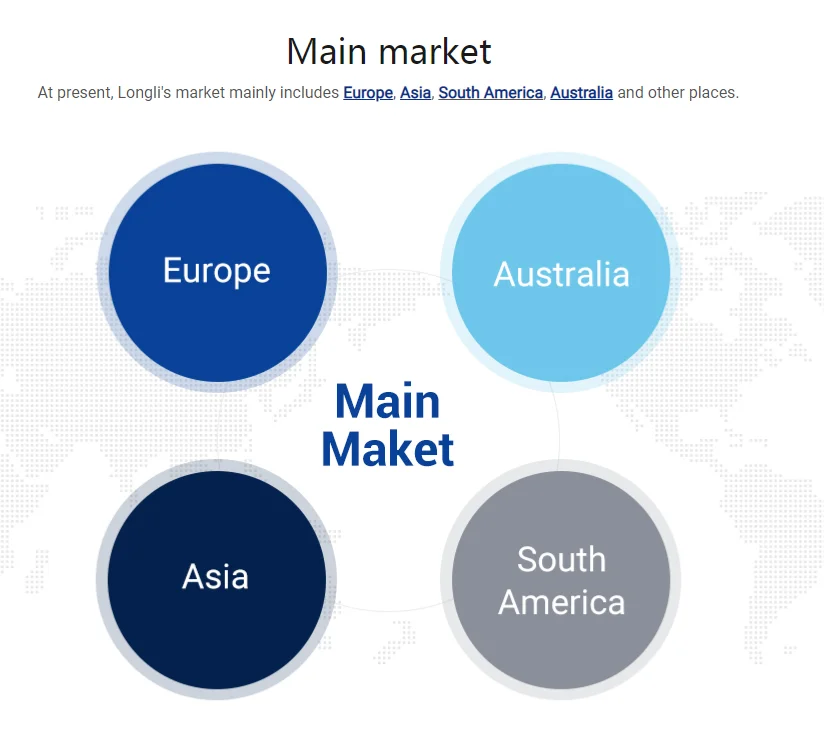 Main market

At present, Longli's market mainly includes Europe, Asia, South America, Australia and other places.

Europe

Australia

Main Maket

Asia

South America